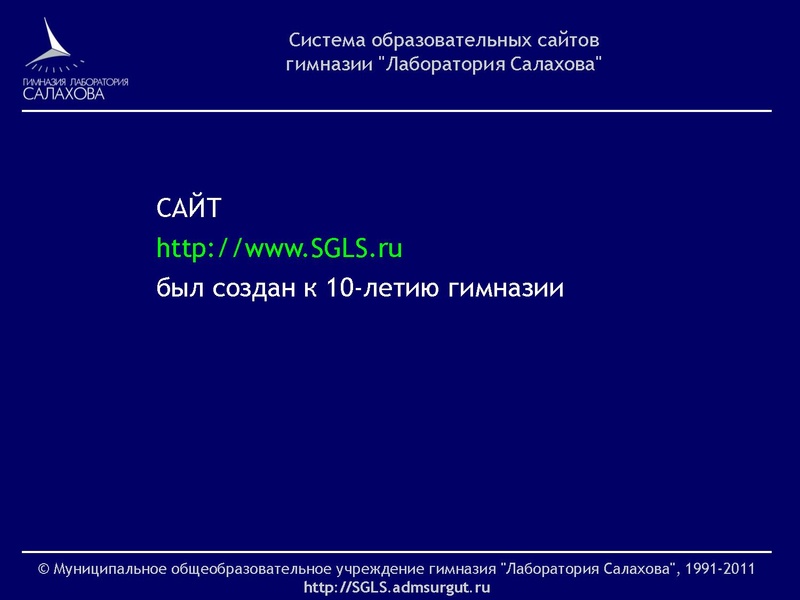 ГИМНАЗИЯ ЛАБОРАТОРИЯ САЛАХОВА

Система образовательных сайтов гимназии "Лаборатория Салахова"

САЙТ
http://www.SGLS.ru
был создан к 10-летию гимназии

© Муниципальное общеобразовательное учреждение гимназия "Лаборатория Салахова", 1991-2011
http://SGLS.admsurgut.ru